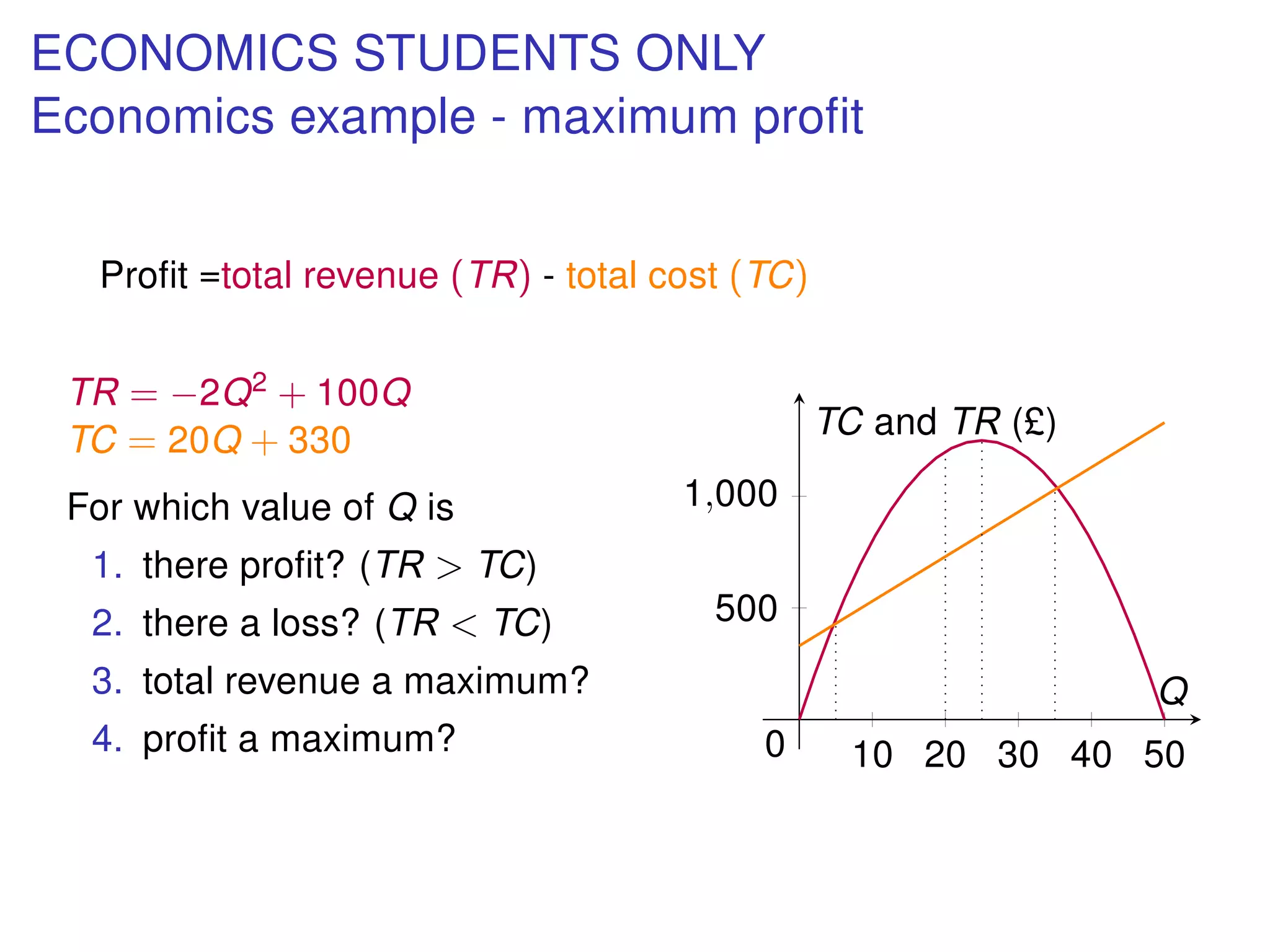 ECONOMICS STUDENTS ONLY
Economics example - maximum profit

Profit =total revenue ($TR$) - total cost ($TC$)

$TR = -2Q^2 + 100Q$
$TC = 20Q + 330$

For which value of $Q$ is

1. there profit? ($TR > TC$)
2. there a loss? ($TR < TC$)
3. total revenue a maximum?
4. profit a maximum?

$TC$ and $TR$ (£)

1,000

500

0

10 20 30 40 50

$Q$